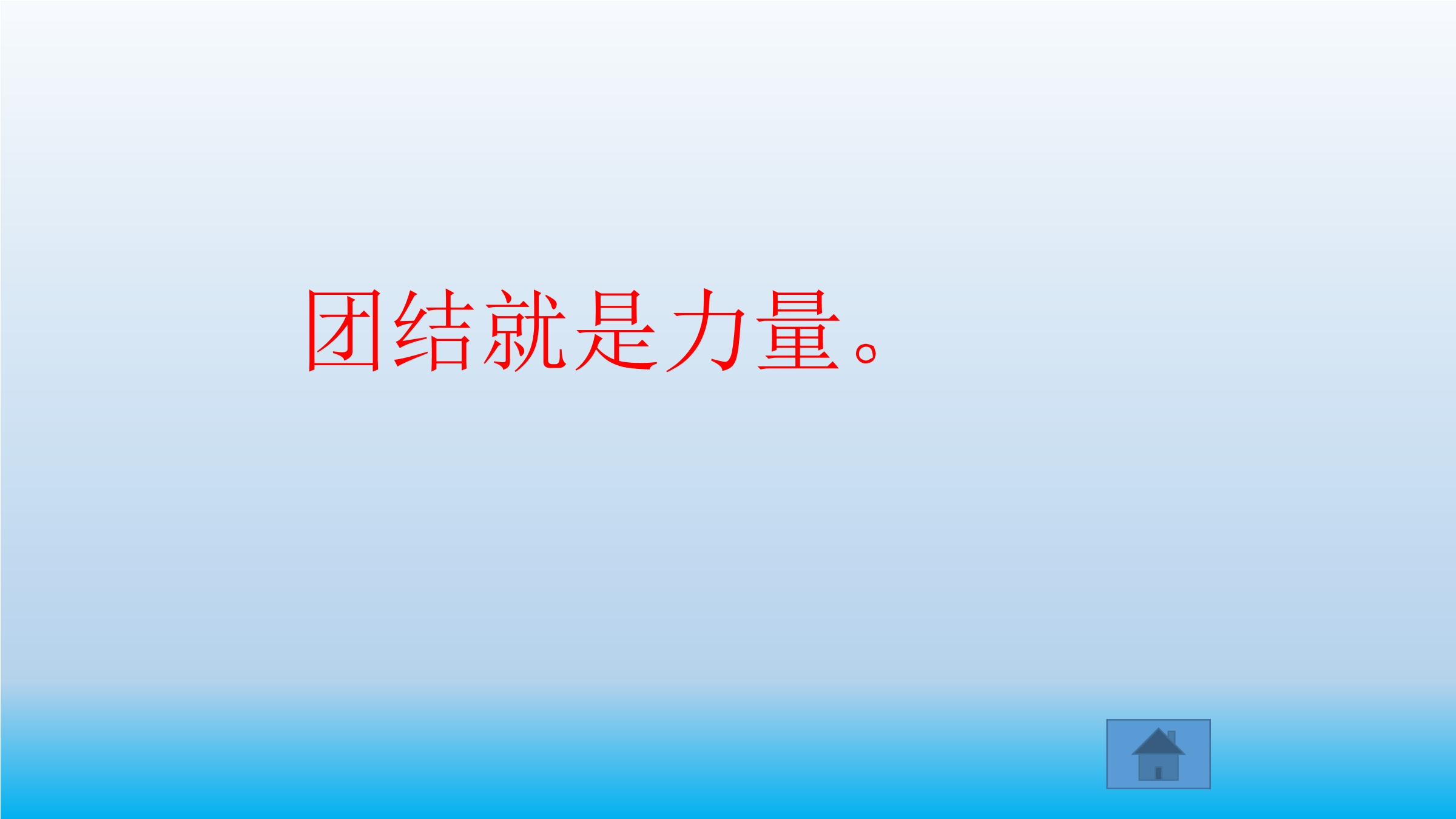 团结就是力量。